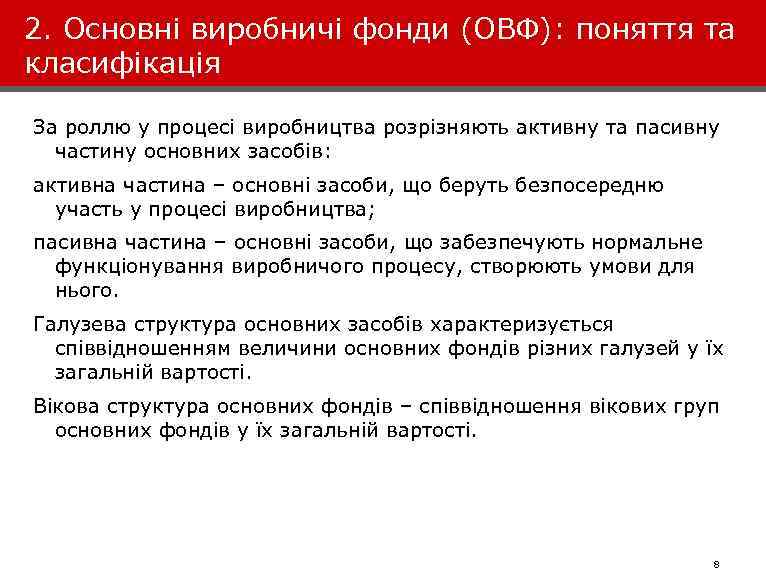 2. Основні виробничі фонди (ОВФ): поняття та класифікація

За роллю у процесі виробництва розрізняють активну та пасивну частину основних засобів:

активна частина – основні засоби, що беруть безпосередню участь у процесі виробництва;

пасивна частина – основні засоби, що забезпечують нормальне функціонування виробничого процесу, створюють умови для нього.

Галузева структура основних засобів характеризується співвідношенням величини основних фондів різних галузей у їх загальній вартості.

Вікова структура основних фондів – співвідношення вікових груп основних фондів у їх загальній вартості.

8